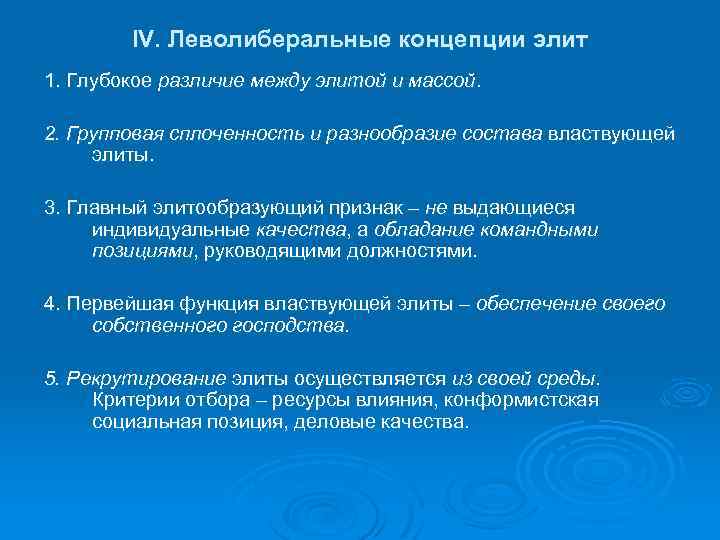 IV. Леволиберальные концепции элит

1. Глубокое различие между элитой и массой.

2. Групповая сплоченность и разнообразие состава властвующей элиты.

3. Главный элитообразующий признак – не выдающиеся индивидуальные качества, а обладание командными позициями, руководящими должностями.

4. Первейшая функция властвующей элиты – обеспечение своего собственного господства.

5. Рекрутирование элиты осуществляется из своей среды. Критерии отбора – ресурсы влияния, конформистская социальная позиция, деловые качества.